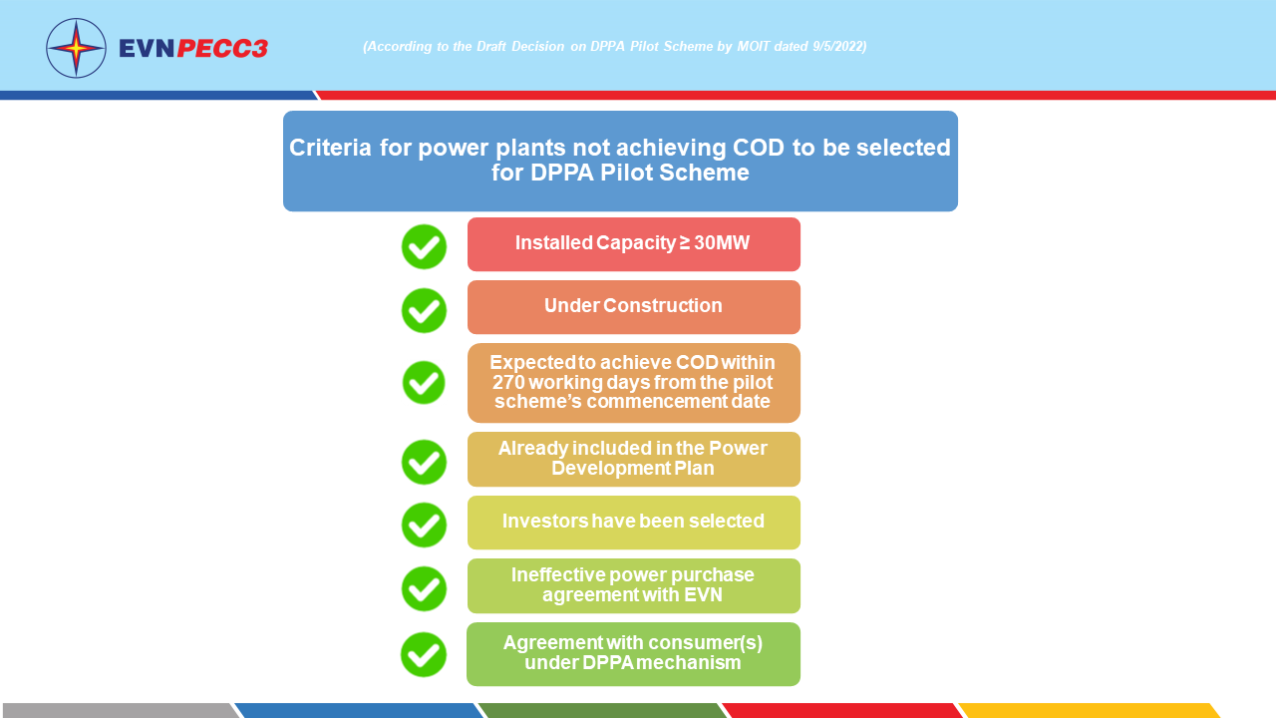 EVNPECC3

(According to the Draft Decision on DPPA Pilot Scheme by MOIT dated 9/5/2022)

Criteria for power plants not achieving COD to be selected for DPPA Pilot Scheme

Installed Capacity ≥ 30MW

Under Construction

Expected to achieve COD within 270 working days from the pilot scheme's commencement date

Already included in the Power Development Plan

Investors have been selected

Ineffective power purchase agreement with EVN

Agreement with consumer(s) under DPPA mechanism